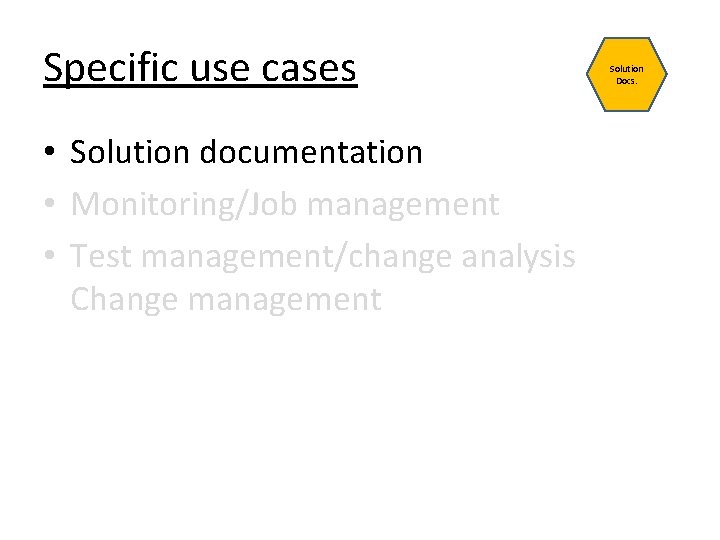 Specific use cases

Solution Docs.

• Solution documentation
• Monitoring/Job management
• Test management/change analysis Change management